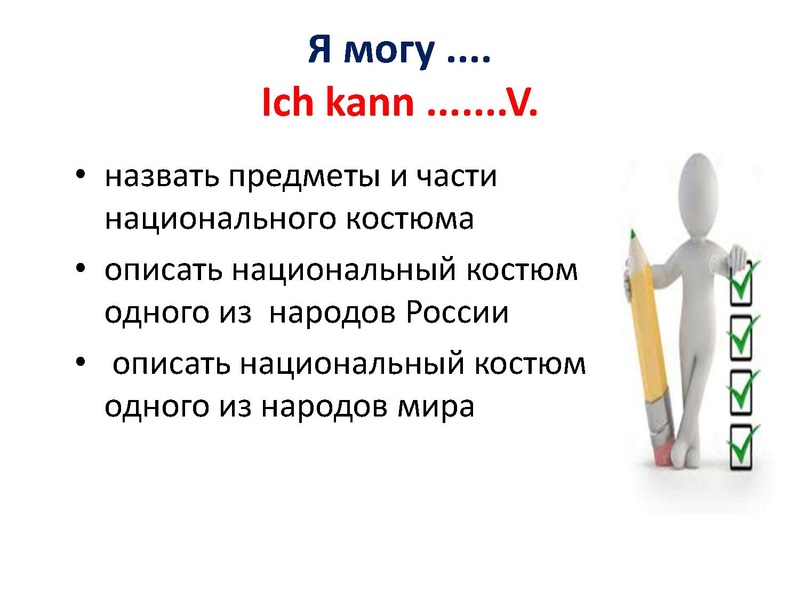 Я могу ....
Ich kann .......V.

• назвать предметы и части национального костюма
• описать национальный костюм одного из  народов России
•  описать национальный костюм одного из народов мира